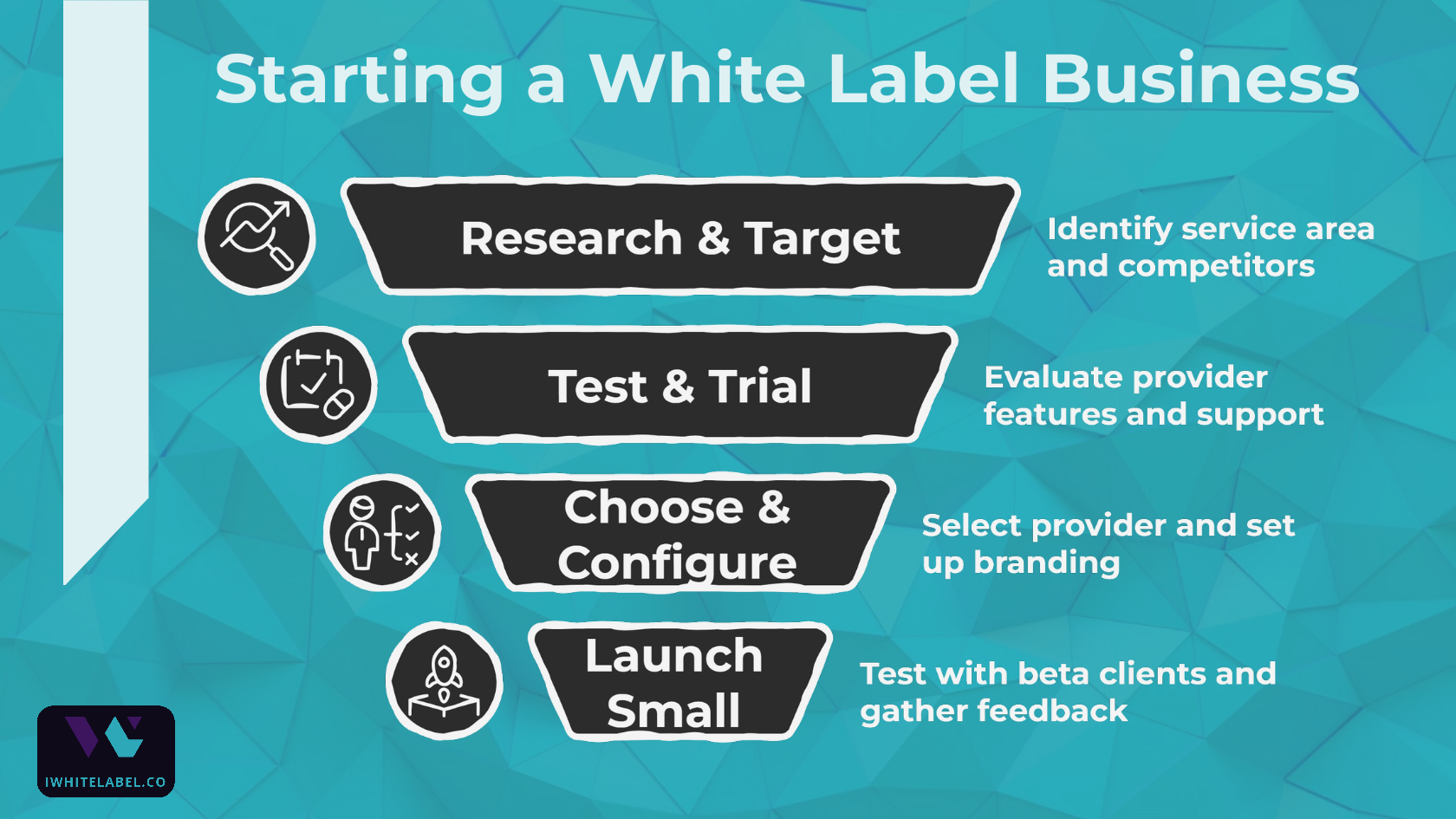 Starting a White Label Business

Research & Target

Identify service area and competitors

Test & Trial

Evaluate provider features and support

Choose & Configure

Select provider and set up branding

Launch Small

Test with beta clients and gather feedback

IWHITELABEL.CO